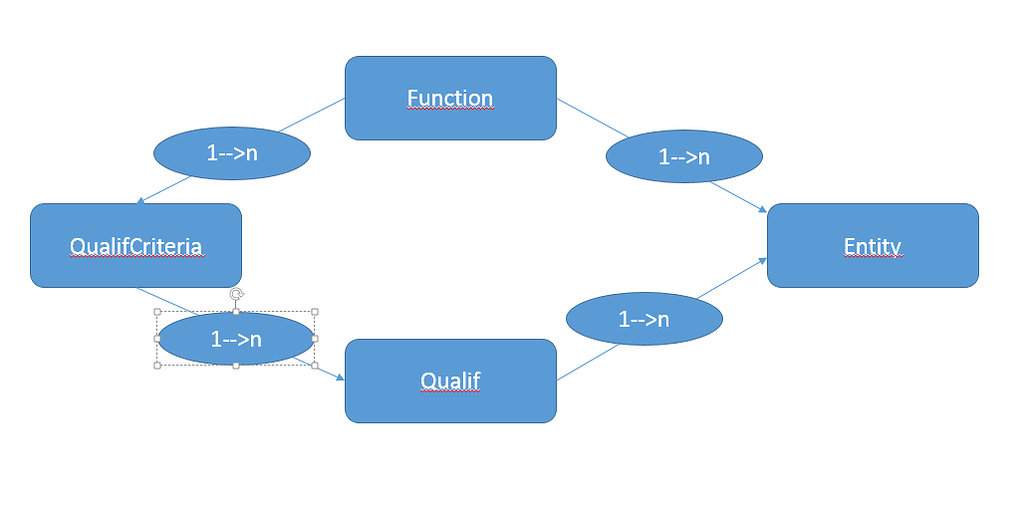 Function

1-->n

1-->n

QualifCriteria

Entity

1-->n

1-->n

Qualif